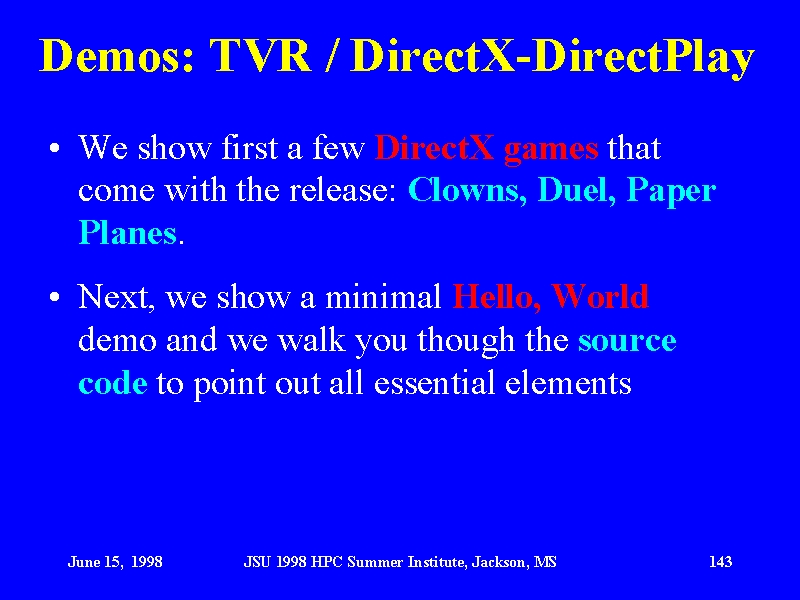 Demos: TVR / DirectX-DirectPlay

• We show first a few DirectX games that come with the release: Clowns, Duel, Paper Planes.

• Next, we show a minimal Hello, World demo and we walk you though the source code to point out all essential elements

June 15, 1998

JSU 1998 HPC Summer Institute, Jackson, MS

143